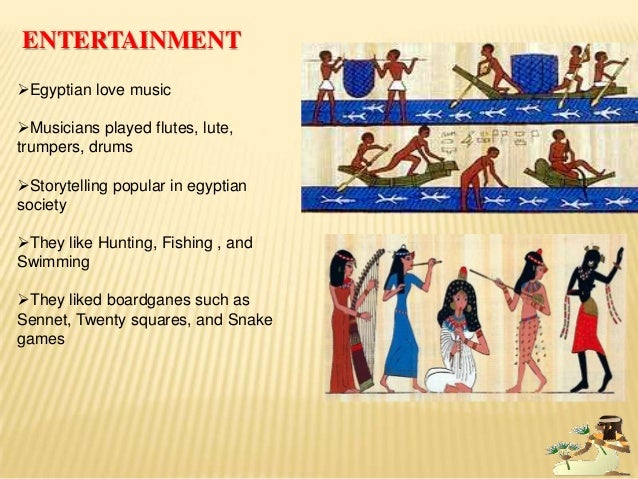 ENTERTAINMENT

➢Egyptian love music

➢Musicians played flutes, lute, trumpers, drums

➢Storytelling popular in egyptian society

➢They like Hunting, Fishing , and Swimming

➢They liked boardganes such as Sennet, Twenty squares, and Snake games